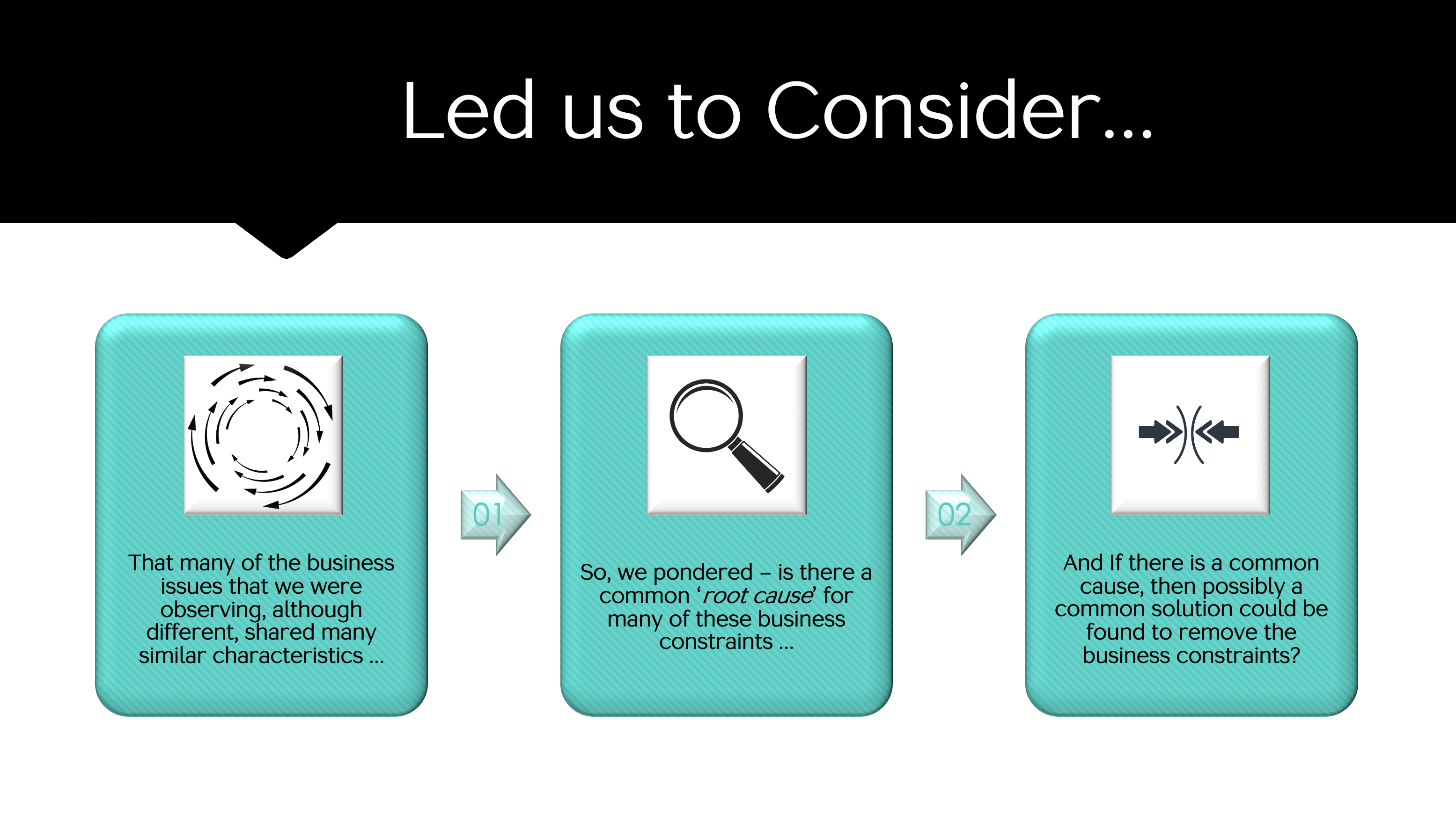 Led us to Consider…

That many of the business issues that we were observing, although different, shared many similar characteristics …

01

So, we pondered – is there a common ‘root cause’ for many of these business constraints …

02

And If there is a common cause, then possibly a common solution could be found to remove the business constraints?